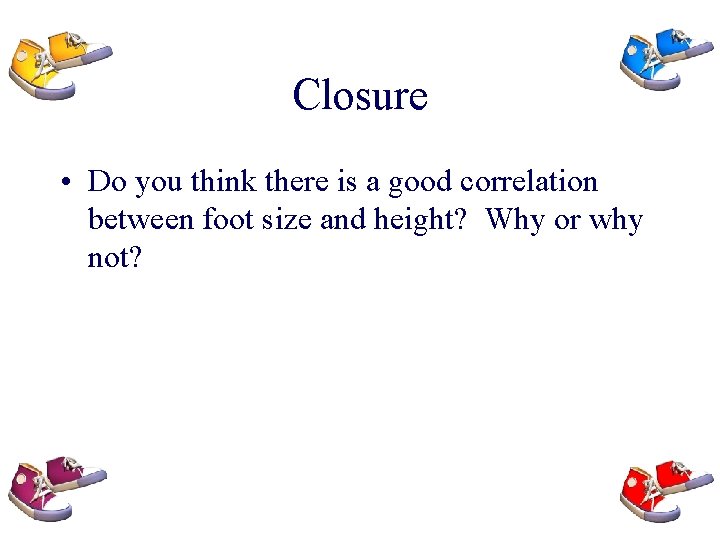 Closure

• Do you think there is a good correlation between foot size and height? Why or why not?